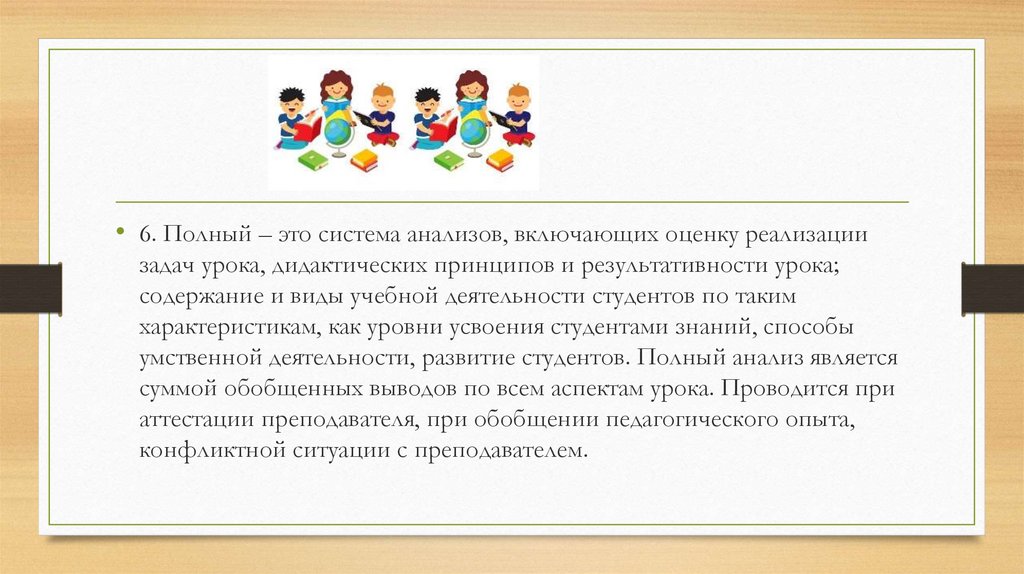 • 6. Полный – это система анализов, включающих оценку реализации задач урока, дидактических принципов и результативности урока; содержание и виды учебной деятельности студентов по таким характеристикам, как уровни усвоения студентами знаний, способы умственной деятельности, развитие студентов. Полный анализ является суммой обобщенных выводов по всем аспектам урока. Проводится при аттестации преподавателя, при обобщении педагогического опыта, конфликтной ситуации с преподавателем.